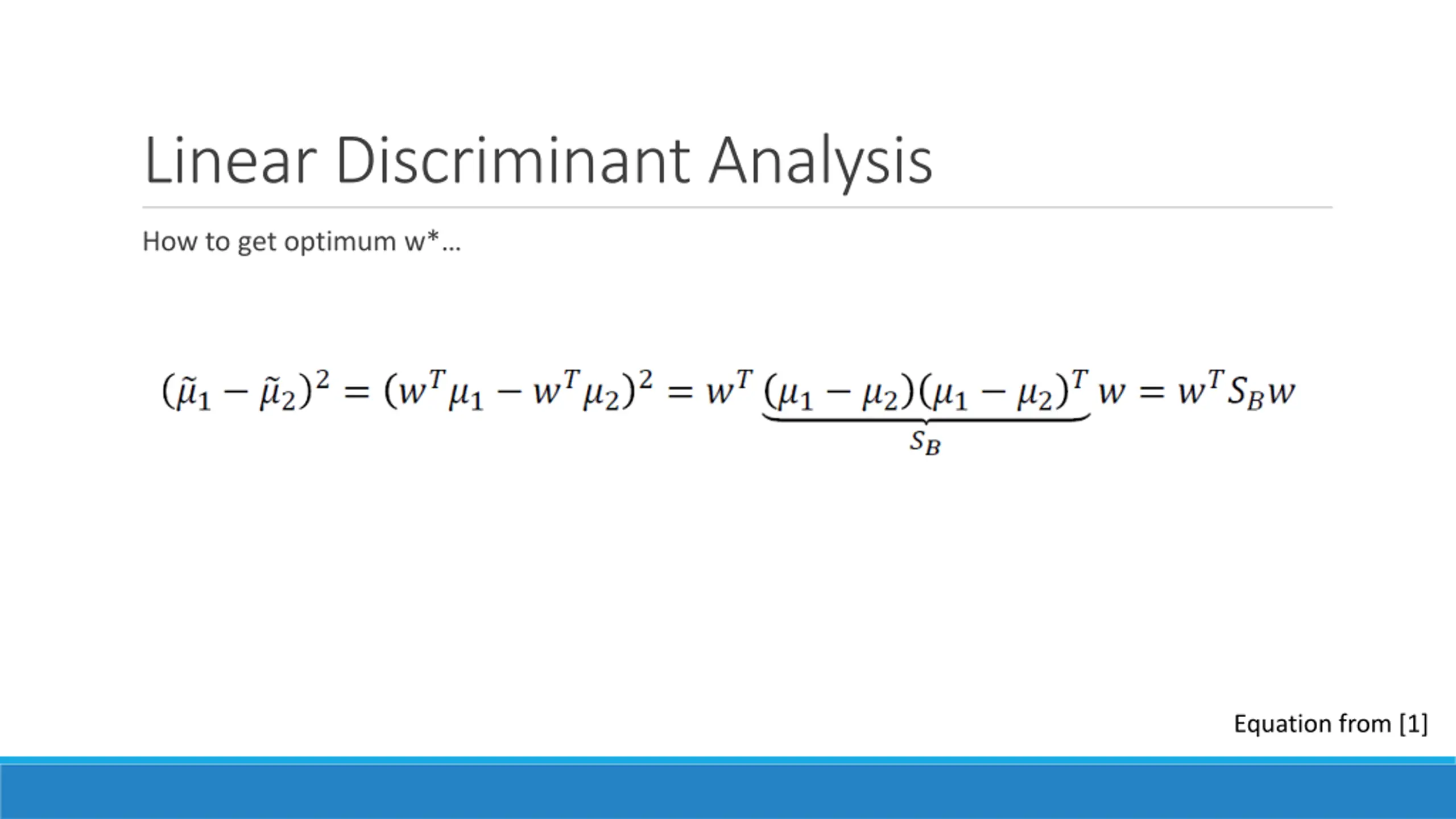 Linear Discriminant Analysis

How to get optimum w*...

$(\tilde{\mu}_1 - \tilde{\mu}_2)^2 = (w^T\mu_1 - w^T\mu_2)^2 = w^T \underbrace{(\mu_1 - \mu_2)(\mu_1 - \mu_2)^T}_{S_B} w = w^T S_B w$

Equation from [1]